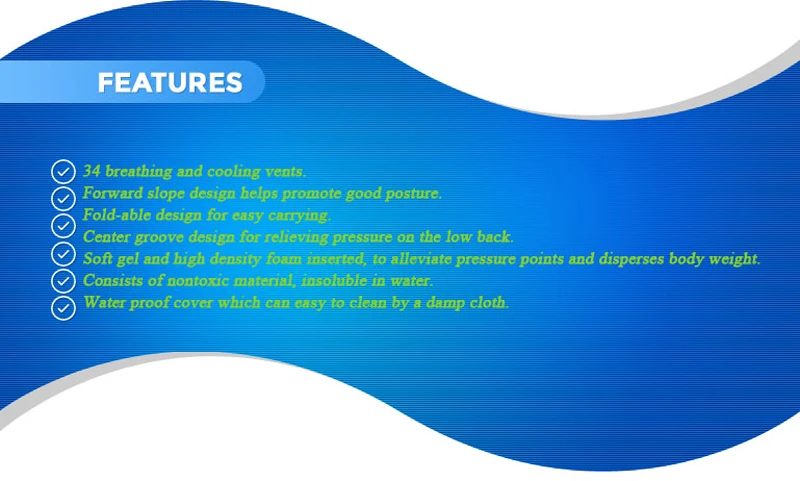 FEATURES

34 breathing and cooling vents.
Forward slope design helps promote good posture.
Fold-able design for easy carrying.
Center groove design for relieving pressure on the low back.
Soft gel and high density foam inserted, to alleviate pressure points and disperses body weight.
Consists of nontoxic material, insoluble in water.
Water proof cover which can easy to clean by a damp cloth.